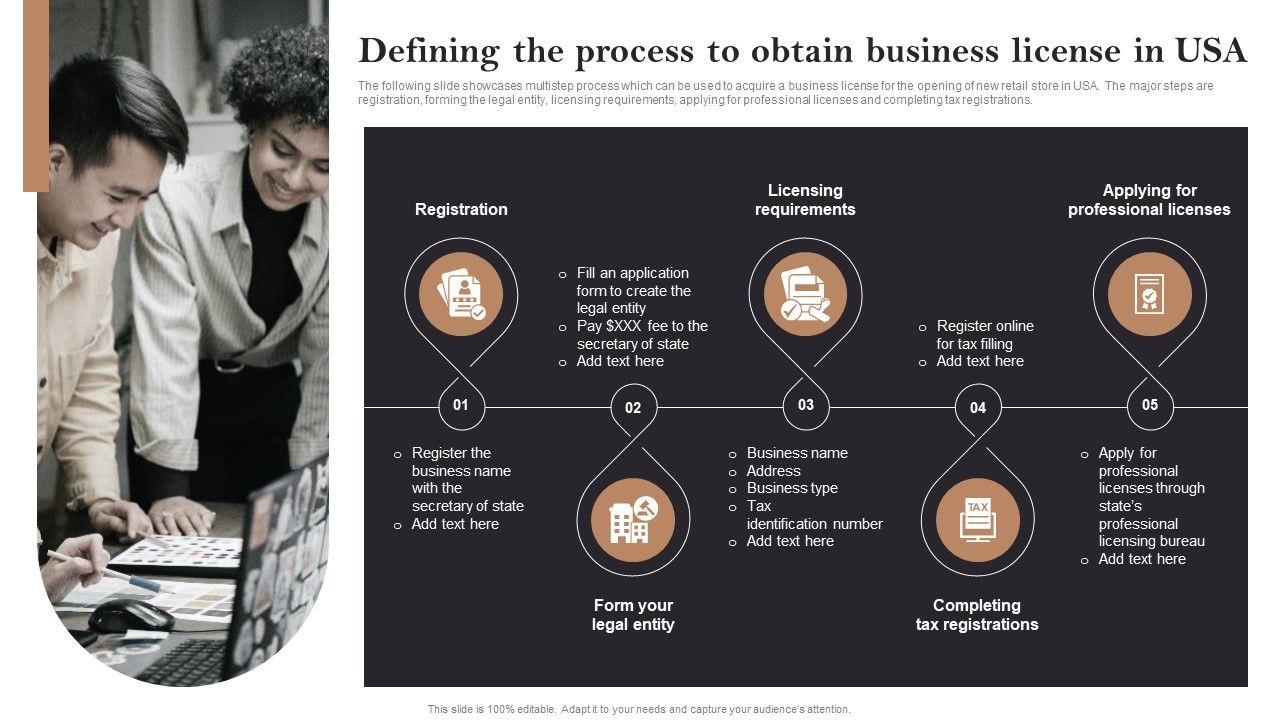 Defining the process to obtain business license in USA

The following slide showcases multistep process which can be used to acquire a business license for the opening of new retail store in USA. The major steps are registration, forming the legal entity, licensing requirements, applying for professional licenses and completing tax registrations.

Registration

01

o Register the business name with the secretary of state
o Add text here

o Fill an application form to create the legal entity
o Pay $XXX fee to the secretary of state
o Add text here

02

Form your legal entity

Licensing requirements

03

o Business name
o Address
o Business type
o Tax identification number
o Add text here

o Register online for tax filling
o Add text here

04

TAX

Completing tax registrations

Applying for professional licenses

05

o Apply for professional licenses through state's professional licensing bureau
o Add text here

This slide is 100% editable. Adapt it to your needs and capture your audience's attention.